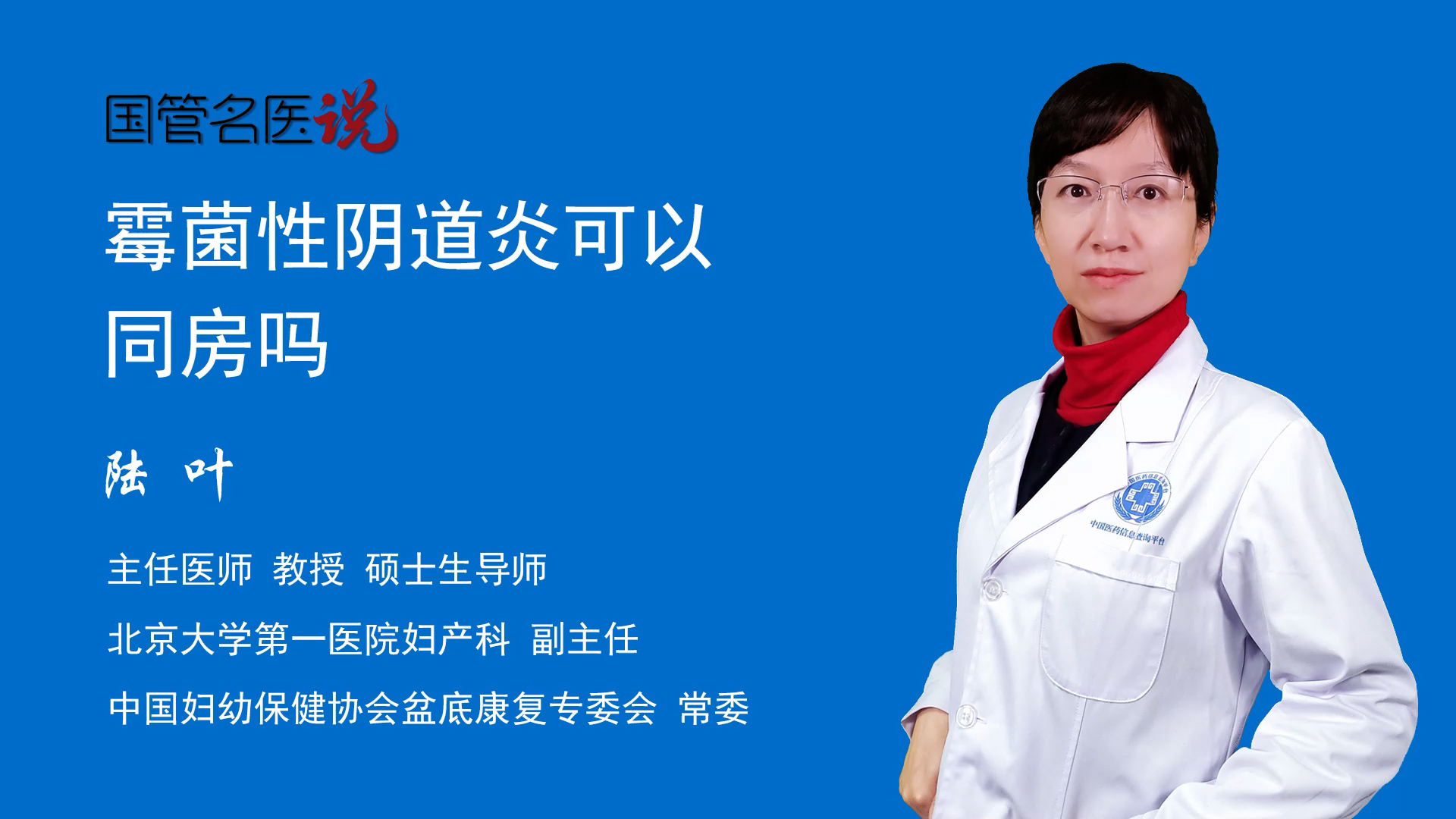 国管名医说

霉菌性阴道炎可以同房吗

陆 叶

主任医师 教授 硕士生导师

北京大学第一医院妇产科 副主任

中国妇幼保健协会盆底康复专委会 常委

中国医药信息查询平台